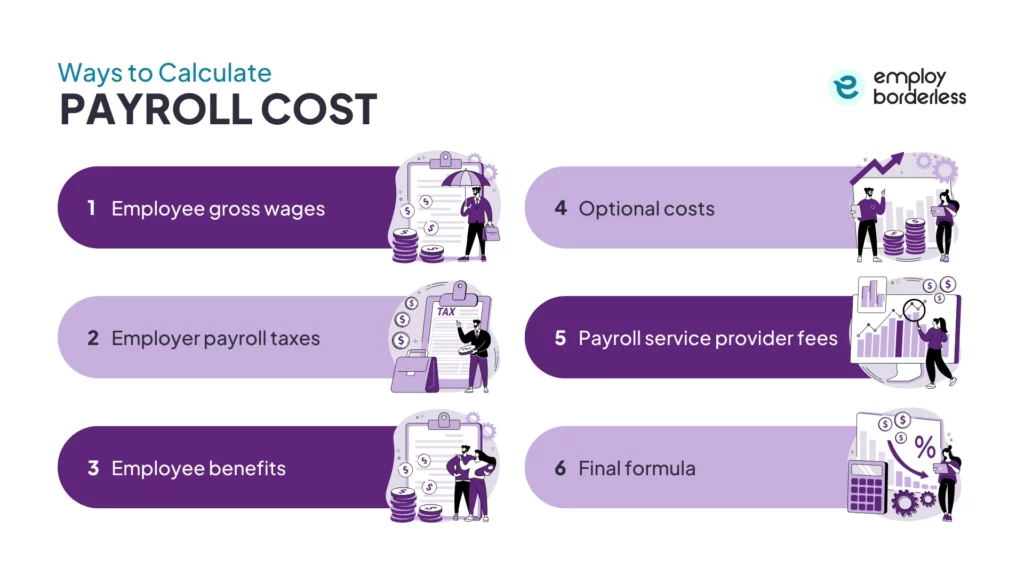 Ways to Calculate
PAYROLL COST

employ borderless

1 Employee gross wages

2 Employer payroll taxes

TAX

3 Employee benefits

4 Optional costs

5 Payroll service provider fees

6 Final formula

%